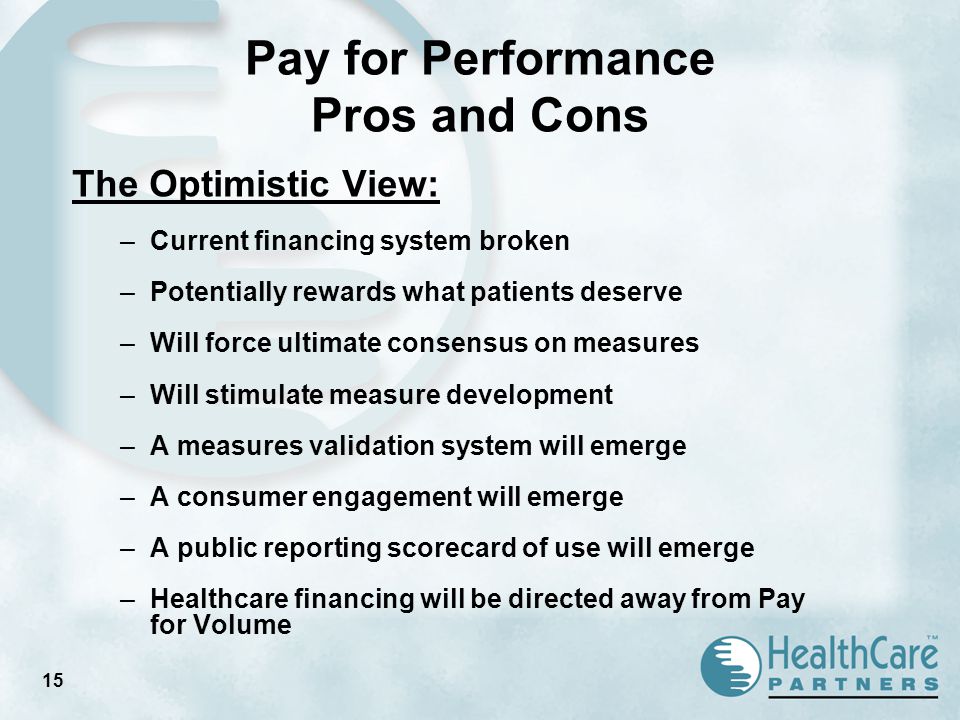 Pay for Performance
Pros and Cons

The Optimistic View:

– Current financing system broken
– Potentially rewards what patients deserve
– Will force ultimate consensus on measures
– Will stimulate measure development
– A measures validation system will emerge
– A consumer engagement will emerge
– A public reporting scorecard of use will emerge
– Healthcare financing will be directed away from Pay for Volume

15

HealthCare™
PARTNERS